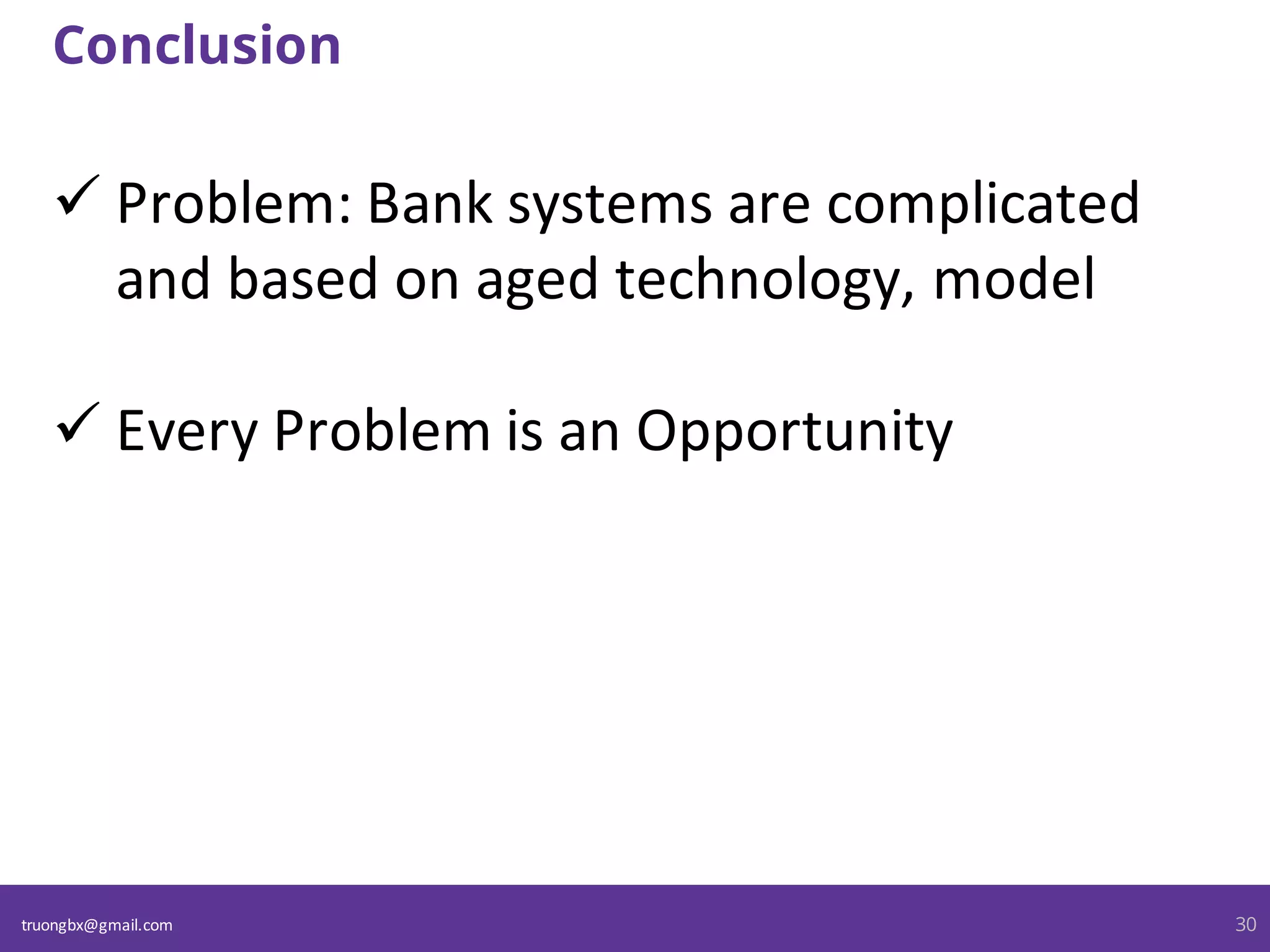 Conclusion

✓ Problem: Bank systems are complicated and based on aged technology, model

✓ Every Problem is an Opportunity

truongbx@gmail.com

30